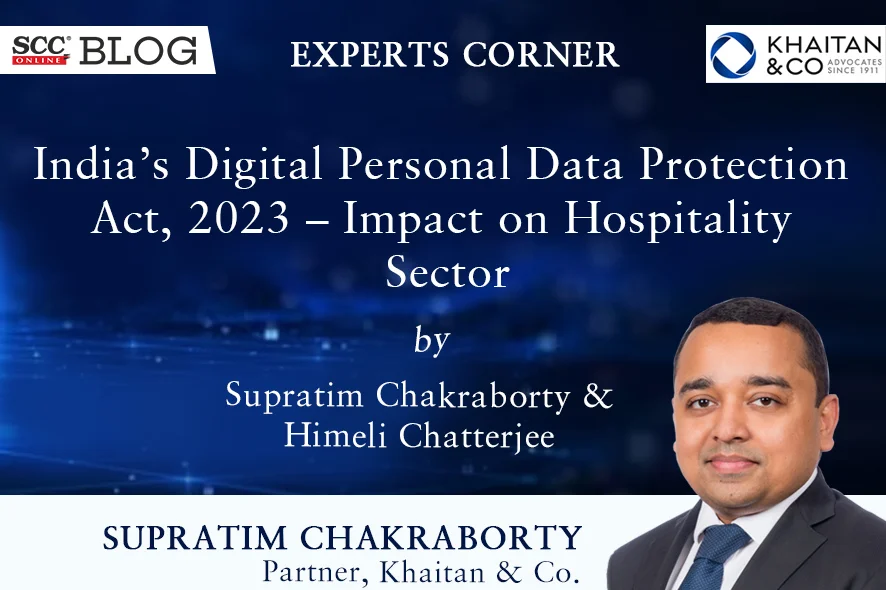 SCC ONLINE BLOG

EXPERTS CORNER

KHAITAN & CO ADVOCATES SINCE 1911

India's Digital Personal Data Protection Act, 2023 – Impact on Hospitality Sector

by

Supratim Chakraborty & Himeli Chatterjee

SUPRATIM CHAKRABORTY
Partner, Khaitan & Co.